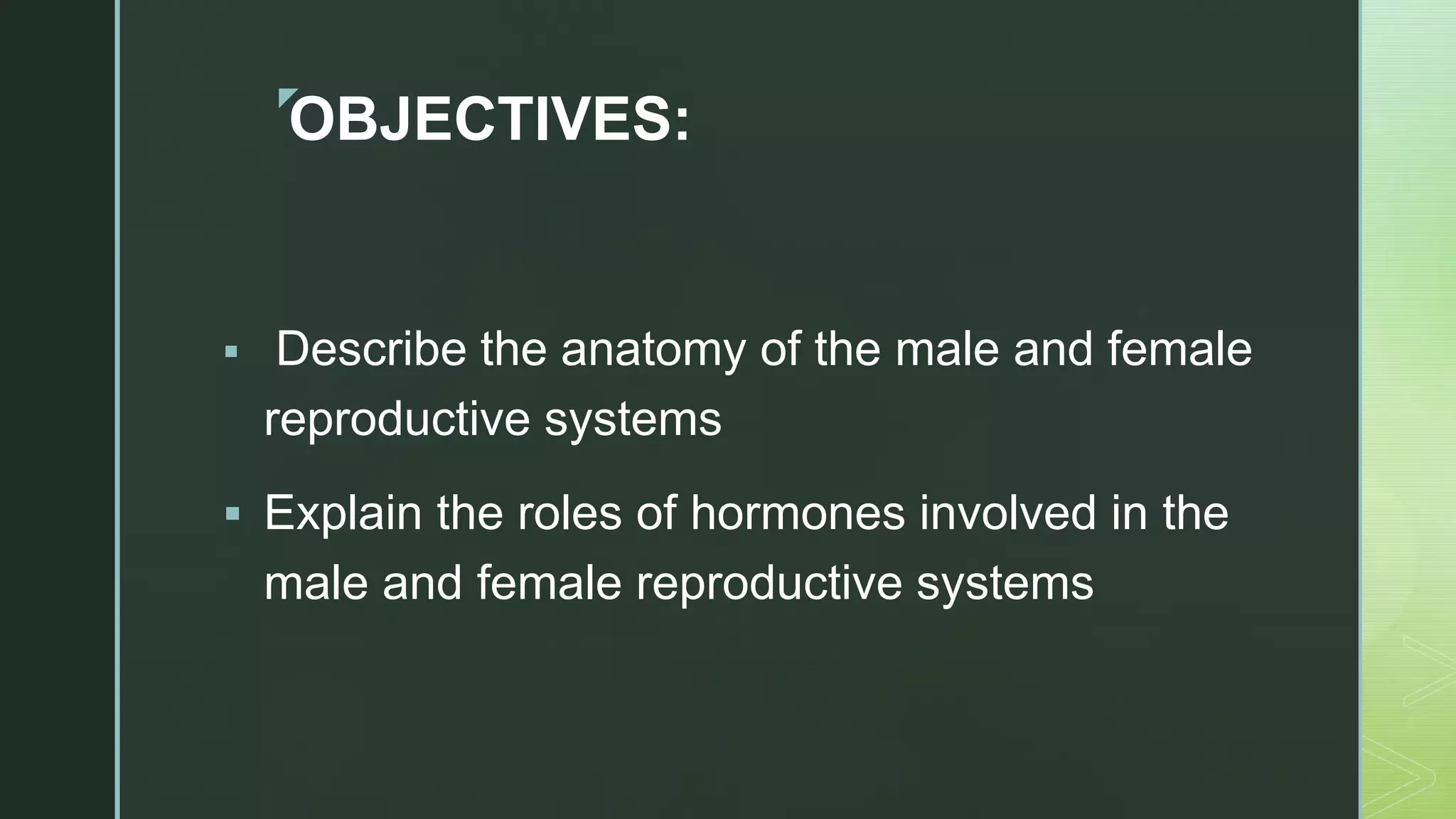 OBJECTIVES:

▪ Describe the anatomy of the male and female reproductive systems

▪ Explain the roles of hormones involved in the male and female reproductive systems